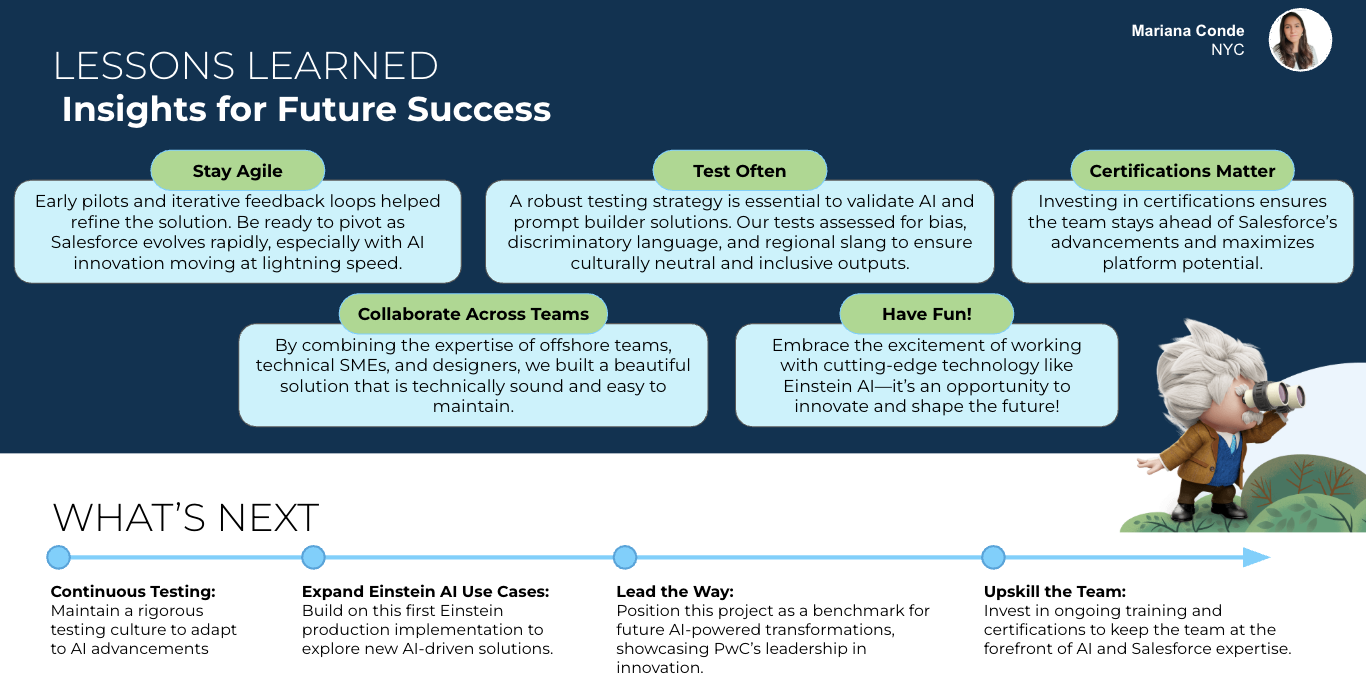 Mariana Conde
NYC

LESSONS LEARNED
Insights for Future Success

Stay Agile
Early pilots and iterative feedback loops helped refine the solution. Be ready to pivot as Salesforce evolves rapidly, especially with AI innovation moving at lightning speed.

Test Often
A robust testing strategy is essential to validate AI and prompt builder solutions. Our tests assessed for bias, discriminatory language, and regional slang to ensure culturally neutral and inclusive outputs.

Certifications Matter
Investing in certifications ensures the team stays ahead of Salesforce's advancements and maximizes platform potential.

Collaborate Across Teams
By combining the expertise of offshore teams, technical SMEs, and designers, we built a beautiful solution that is technically sound and easy to maintain.

Have Fun!
Embrace the excitement of working with cutting-edge technology like Einstein AI—it's an opportunity to innovate and shape the future!

WHAT'S NEXT

Continuous Testing:
Maintain a rigorous testing culture to adapt to AI advancements

Expand Einstein AI Use Cases:
Build on this first Einstein production implementation to explore new AI-driven solutions.

Lead the Way:
Position this project as a benchmark for future AI-powered transformations, showcasing PwC's leadership in innovation.

Upskill the Team:
Invest in ongoing training and certifications to keep the team at the forefront of AI and Salesforce expertise.